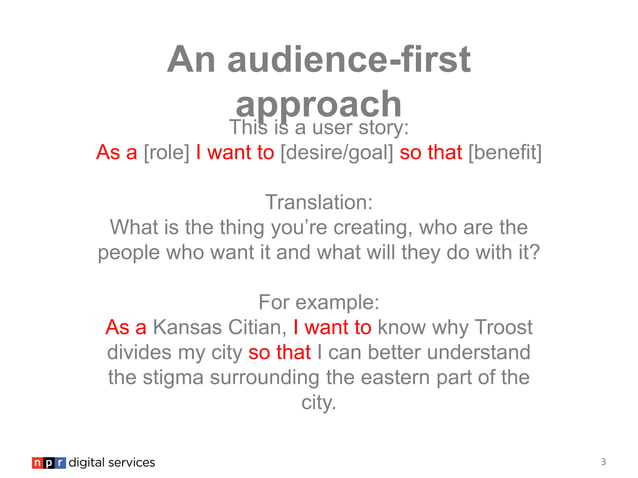 An audience-first approach

This is a user story:
As a [role] I want to [desire/goal] so that [benefit]

Translation:
What is the thing you're creating, who are the people who want it and what will they do with it?

For example:
As a Kansas Citian, I want to know why Troost divides my city so that I can better understand the stigma surrounding the eastern part of the city.

npr digital services

3